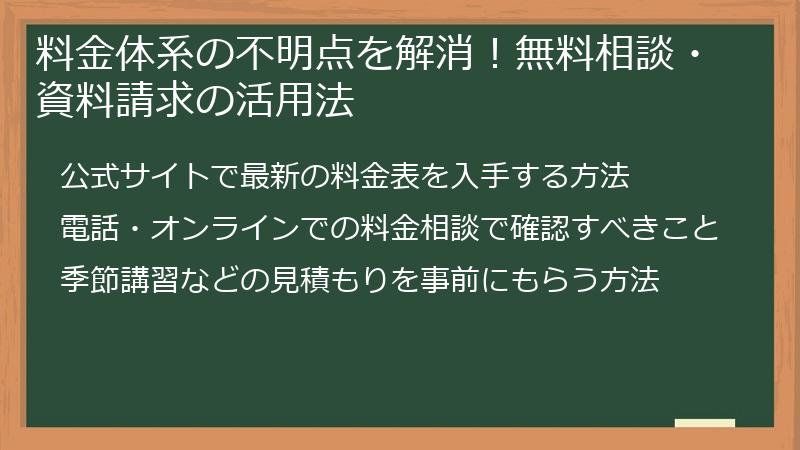 料金体系の不明点を解消！無料相談・資料請求の活用法

公式サイトで最新の料金表を入手する方法

電話・オンラインでの料金相談で確認すべきこと

季節講習などの見積もりを事前にもらう方法